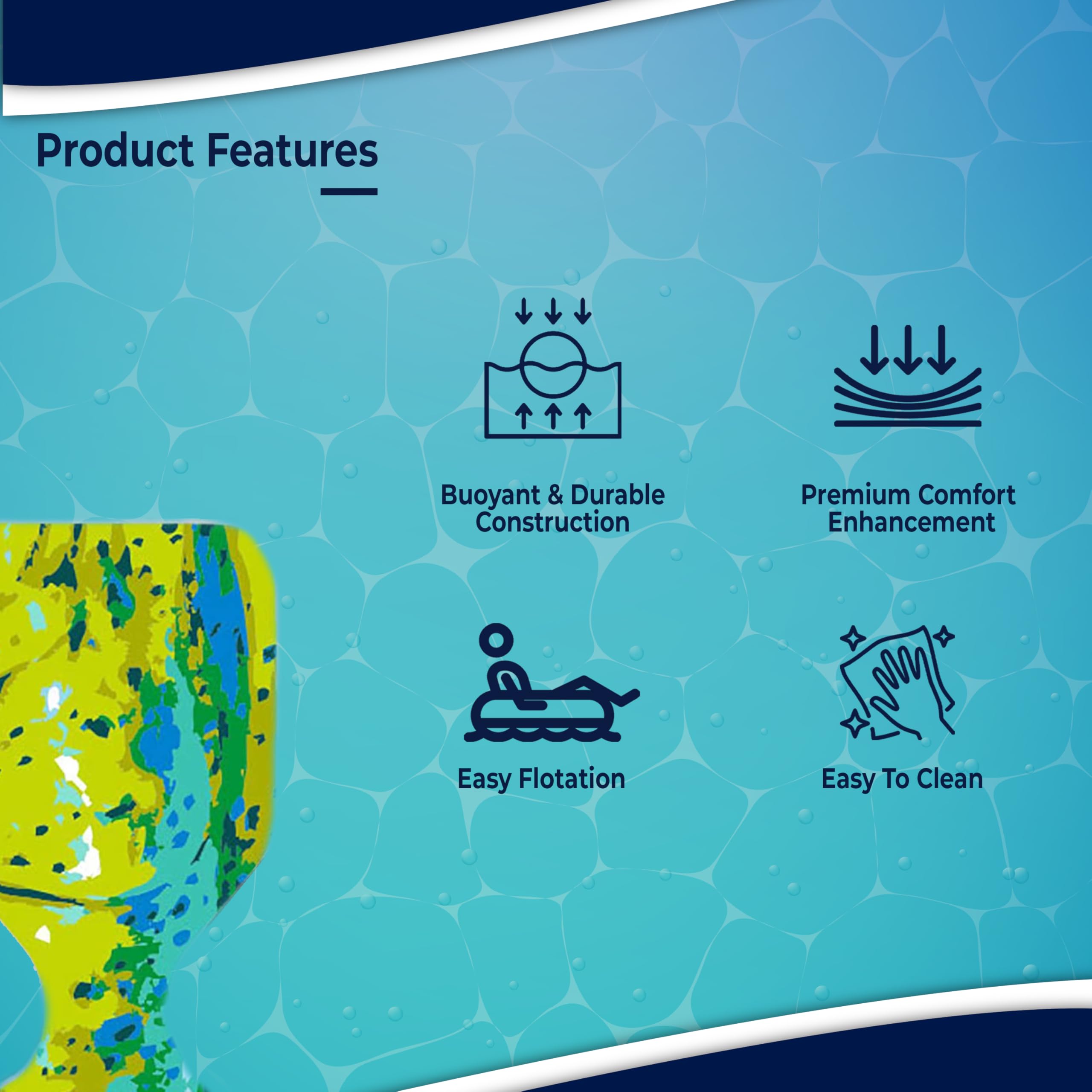 Product Features

Buoyant & Durable Construction

Premium Comfort Enhancement

Easy Flotation

Easy To Clean